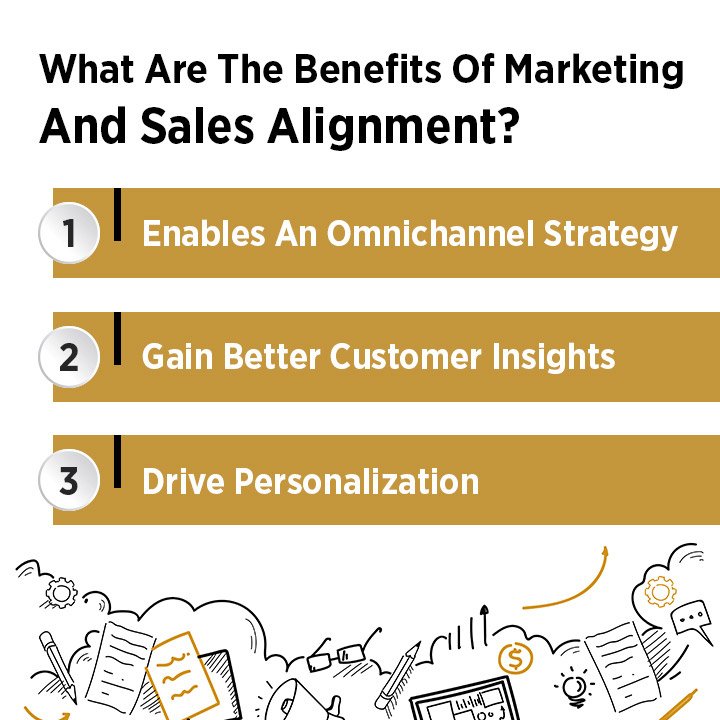 What Are The Benefits Of Marketing And Sales Alignment?

1 Enables An Omnichannel Strategy

2 Gain Better Customer Insights

3 Drive Personalization

$